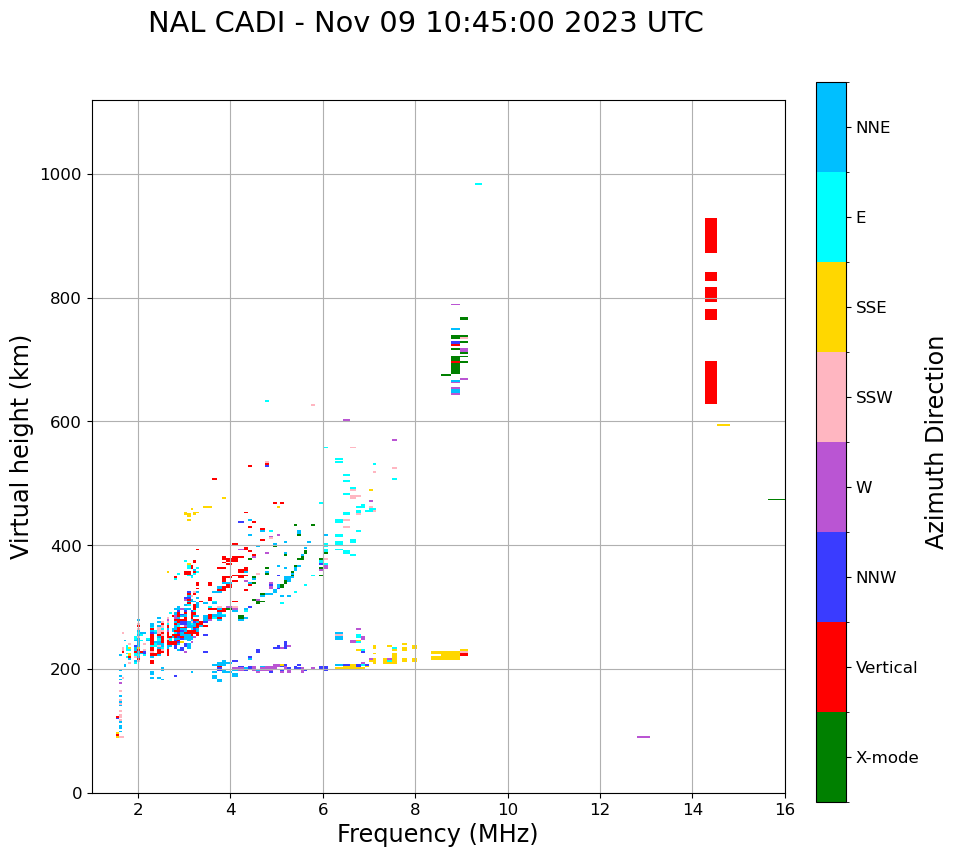 NAL CADI - Nov 09 10:45:00 2023 UTC

Virtual height (km)

1000
800
600
400
200
0

2
4
6
8
10
12
14
16

Frequency (MHz)

NNE
E
SSE
SSW
W
NNW
Vertical
X-mode

Azimuth Direction